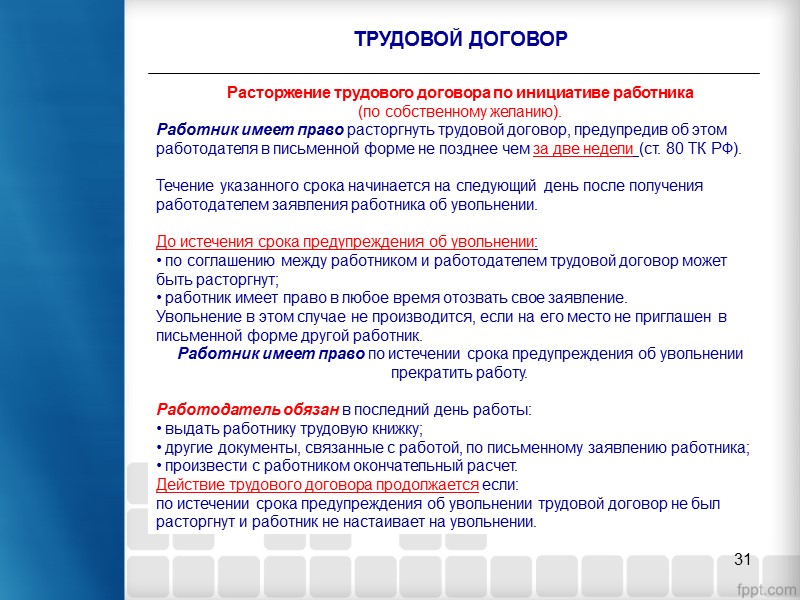 ТРУДОВОЙ ДОГОВОР

Расторжение трудового договора по инициативе работника
(по собственному желанию).

Работник имеет право расторгнуть трудовой договор, предупредив об этом работодателя в письменной форме не позднее чем за две недели (ст. 80 ТК РФ).

Течение указанного срока начинается на следующий день после получения работодателем заявления работника об увольнении.

До истечения срока предупреждения об увольнении:
• по соглашению между работником и работодателем трудовой договор может быть расторгнут;
• работник имеет право в любое время отозвать свое заявление.
Увольнение в этом случае не производится, если на его место не приглашен в письменной форме другой работник.
Работник имеет право по истечении срока предупреждения об увольнении прекратить работу.

Работодатель обязан в последний день работы:
• выдать работнику трудовую книжку;
• другие документы, связанные с работой, по письменному заявлению работника;
• произвести с работником окончательный расчет.
Действие трудового договора продолжается если:
по истечении срока предупреждения об увольнении трудовой договор не был расторгнут и работник не настаивает на увольнении.

31

fppt.com